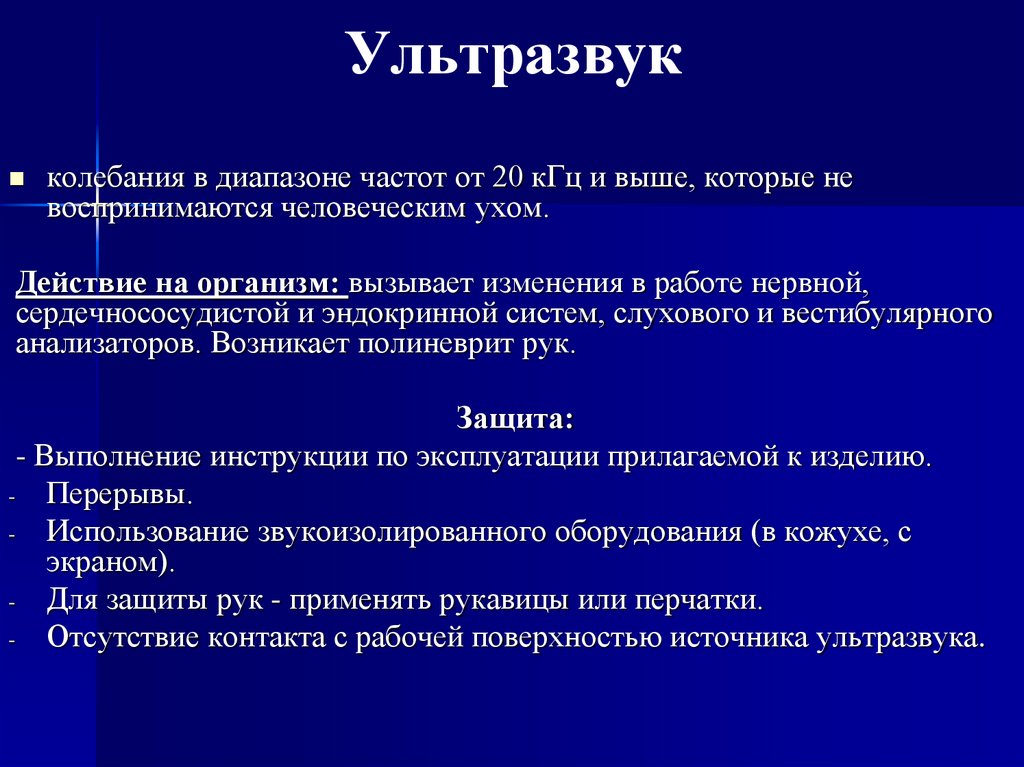 Ультразвук

колебания в диапазоне частот от 20 кГц и выше, которые не воспринимаются человеческим ухом.

Действие на организм: вызывает изменения в работе нервной, сердечнососудистой и эндокринной систем, слухового и вестибулярного анализаторов. Возникает полиневрит рук.

Защита:
- Выполнение инструкции по эксплуатации прилагаемой к изделию.
- Перерывы.
- Использование звукоизолированного оборудования (в кожухе, с экраном).
- Для защиты рук - применять рукавицы или перчатки.
- Отсутствие контакта с рабочей поверхностью источника ультразвука.